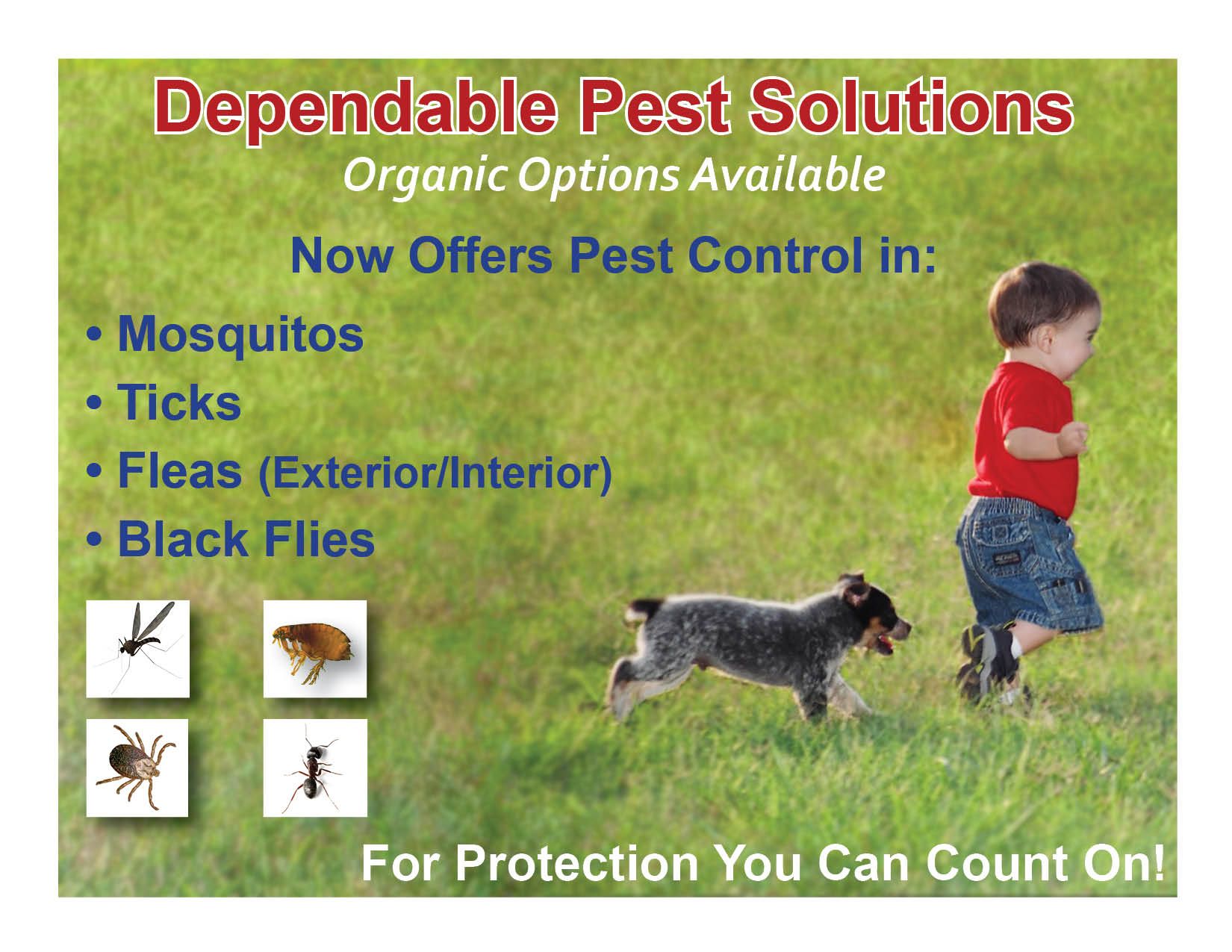 Dependable Pest Solutions
Organic Options Available

Now Offers Pest Control in:

• Mosquitos
• Ticks
• Fleas (Exterior/Interior)
• Black Flies

For Protection You Can Count On!